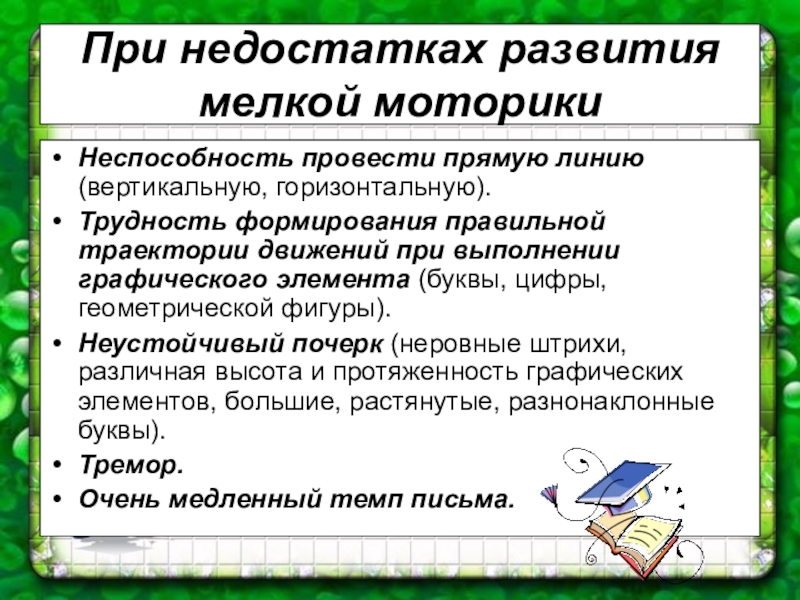 При недостатках развития мелкой моторики

• Неспособность провести прямую линию (вертикальную, горизонтальную).
• Трудность формирования правильной траектории движений при выполнении графического элемента (буквы, цифры, геометрической фигуры).
• Неустойчивый почерк (неровные штрихи, различная высота и протяженность графических элементов, большие, растянутые, разнонаклонные буквы).
• Тремор.
• Очень медленный темп письма.